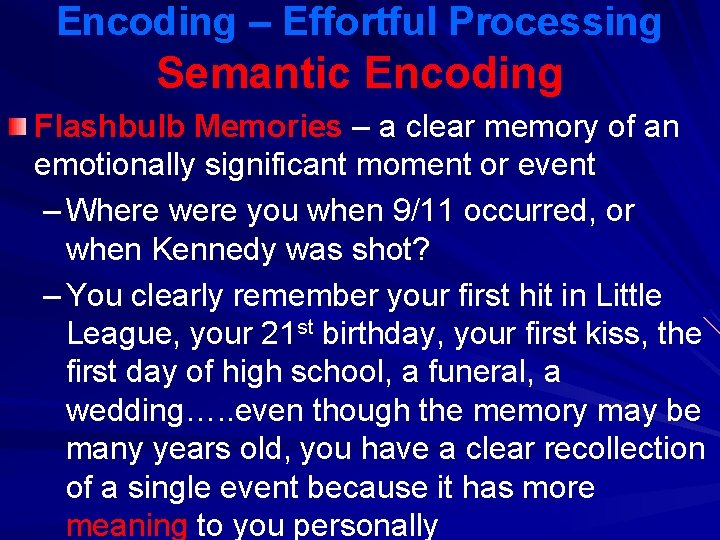 Encoding – Effortful Processing
Semantic Encoding

Flashbulb Memories – a clear memory of an emotionally significant moment or event

– Where were you when 9/11 occurred, or when Kennedy was shot?

– You clearly remember your first hit in Little League, your 21$^{st}$ birthday, your first kiss, the first day of high school, a funeral, a wedding…..even though the memory may be many years old, you have a clear recollection of a single event because it has more meaning to you personally